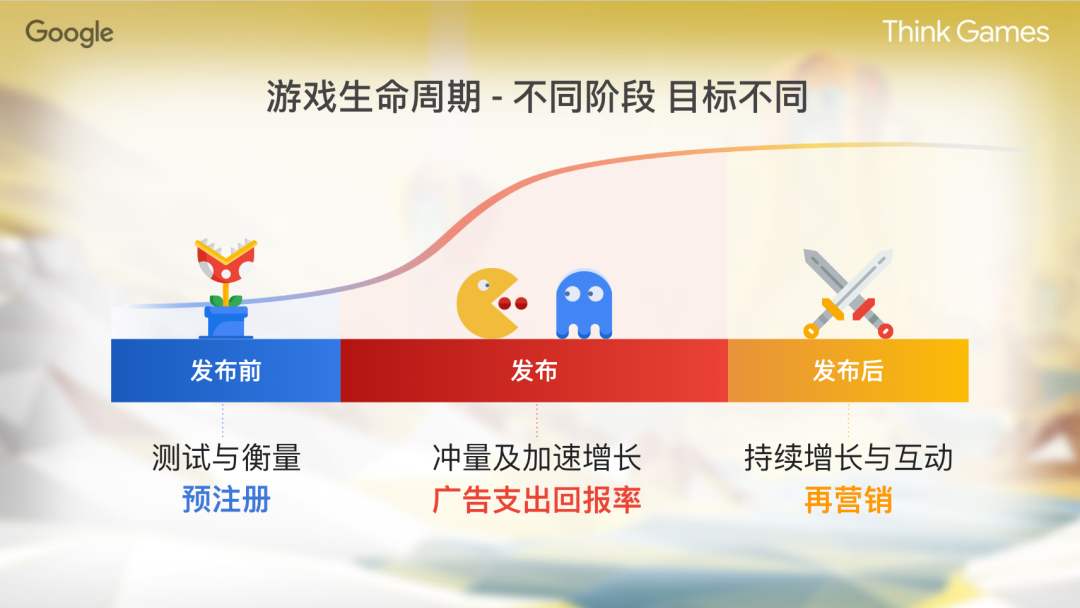 Google

Think Games

游戏生命周期 - 不同阶段 目标不同

发布前

发布

发布后

测试与衡量
预注册

冲量及加速增长
广告支出回报率

持续增长与互动
再营销